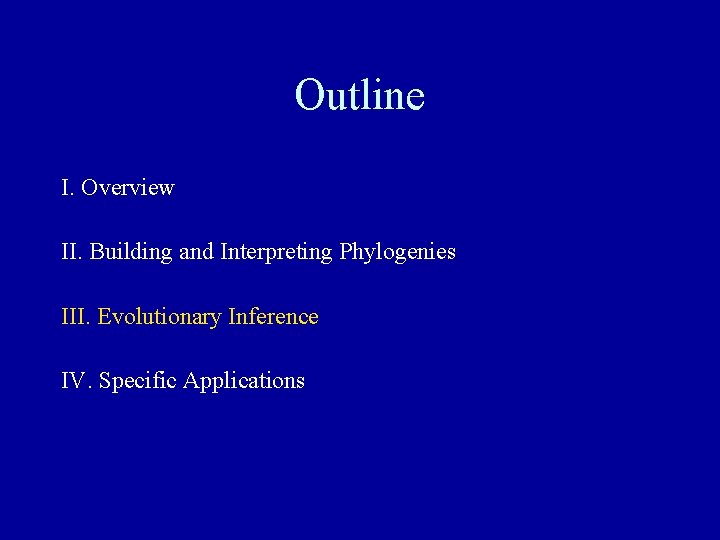 Outline

I. Overview

II. Building and Interpreting Phylogenies

III. Evolutionary Inference

IV. Specific Applications